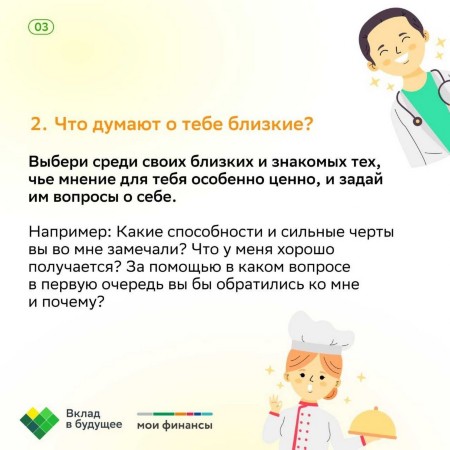 03

2. Что думают о тебе близкие?

Выбери среди своих близких и знакомых тех, чье мнение для тебя особенно ценно, и задай им вопросы о себе.

Например: Какие способности и сильные черты вы во мне замечали? Что у меня хорошо получается? За помощью в каком вопросе в первую очередь вы бы обратились ко мне и почему?

Вклад в будущее

мои финансы